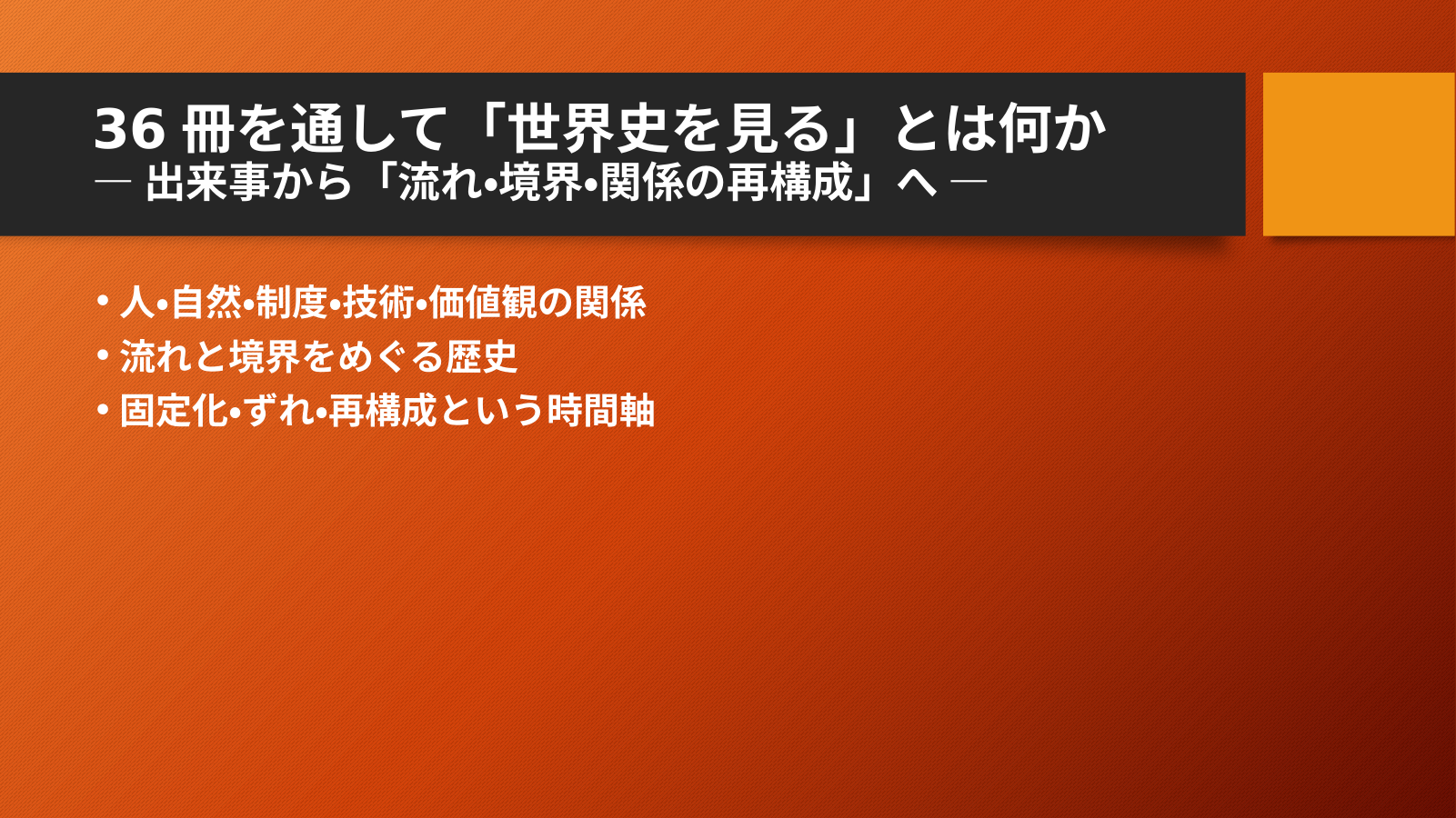 36冊を通して「世界史を見る」とは何か
― 出来事から「流れ•境界•関係の再構成」へ ―

• 人•自然•制度•技術•価値観の関係
• 流れと境界をめぐる歴史
• 固定化•ずれ•再構成という時間軸